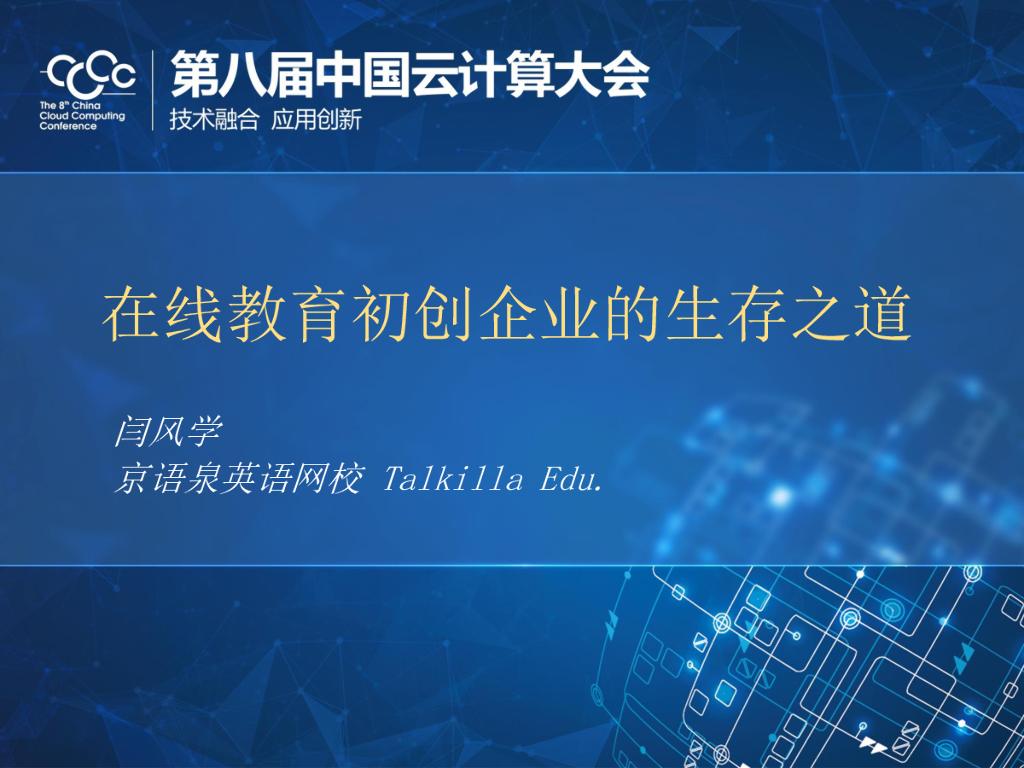 CCCC
The 8th China Cloud Computing Conference

第八届中国云计算大会
技术融合 应用创新

在线教育初创企业的生存之道

闫风学
京语泉英语网校 Talkilla Edu.